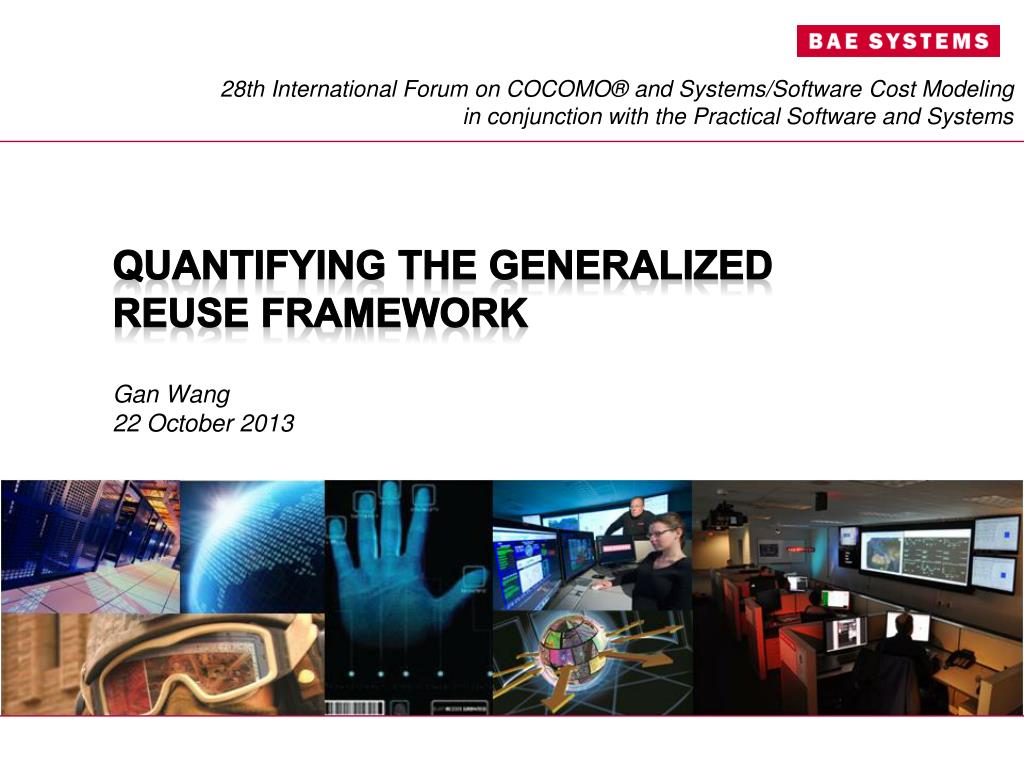 BAE SYSTEMS

28th International Forum on COCOMO® and Systems/Software Cost Modeling in conjunction with the Practical Software and Systems

QUANTIFYING THE GENERALIZED REUSE FRAMEWORK

Gan Wang
22 October 2013